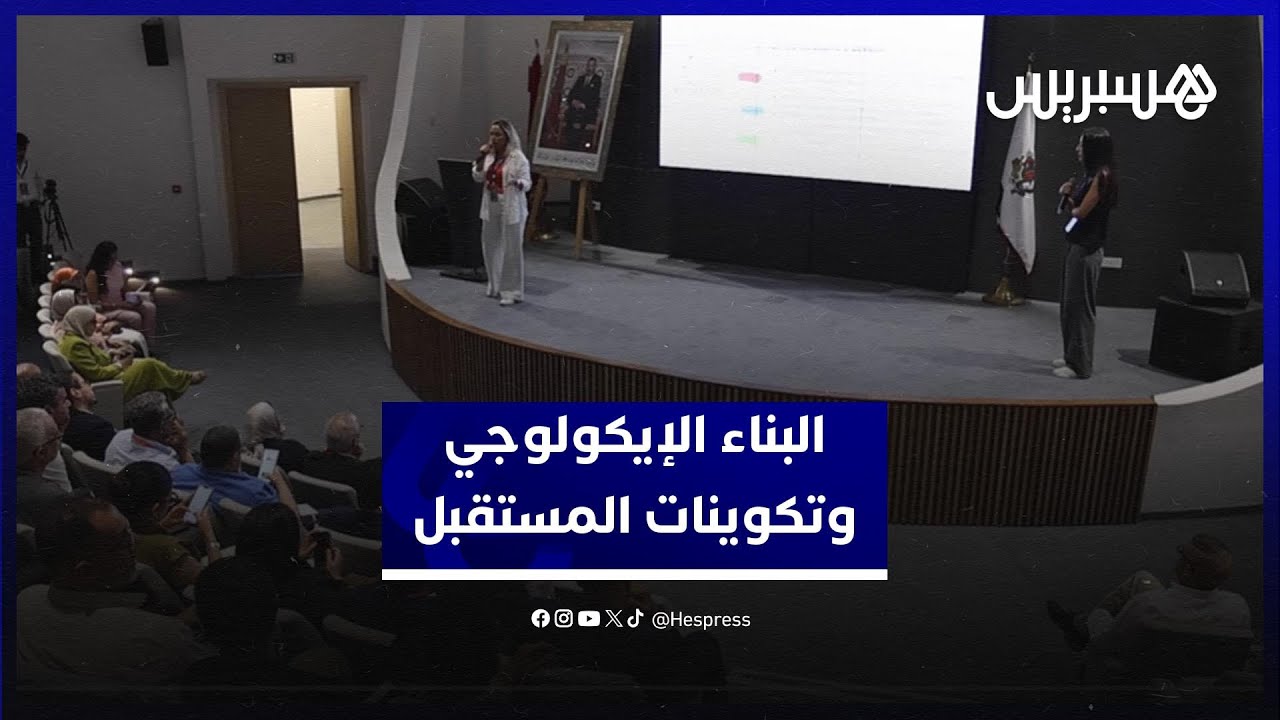 هسبريس

البناء الإيكولوجي
وتكوينات المستقبل

@Hespress